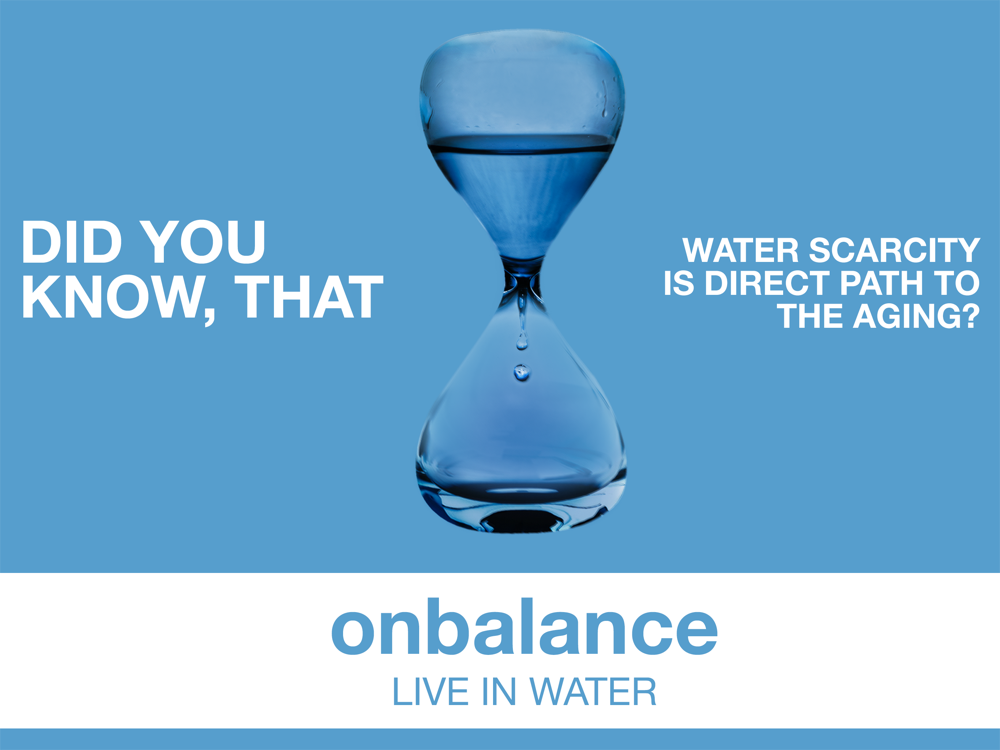 DID YOU KNOW, THAT

WATER SCARCITY IS DIRECT PATH TO THE AGING?

onbalance
LIVE IN WATER